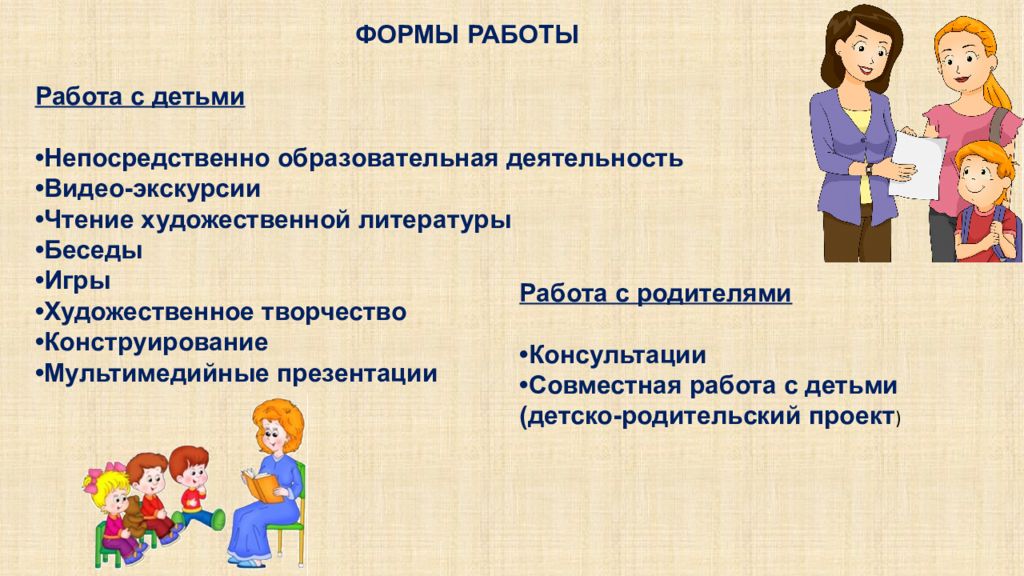 ФОРМЫ РАБОТЫ

Работа с детьми

•Непосредственно образовательная деятельность
•Видео-экскурсии
•Чтение художественной литературы
•Беседы
•Игры
•Художественное творчество
•Конструирование
•Мультимедийные презентации

Работа с родителями

•Консультации
•Совместная работа с детьми (детско-родительский проект)